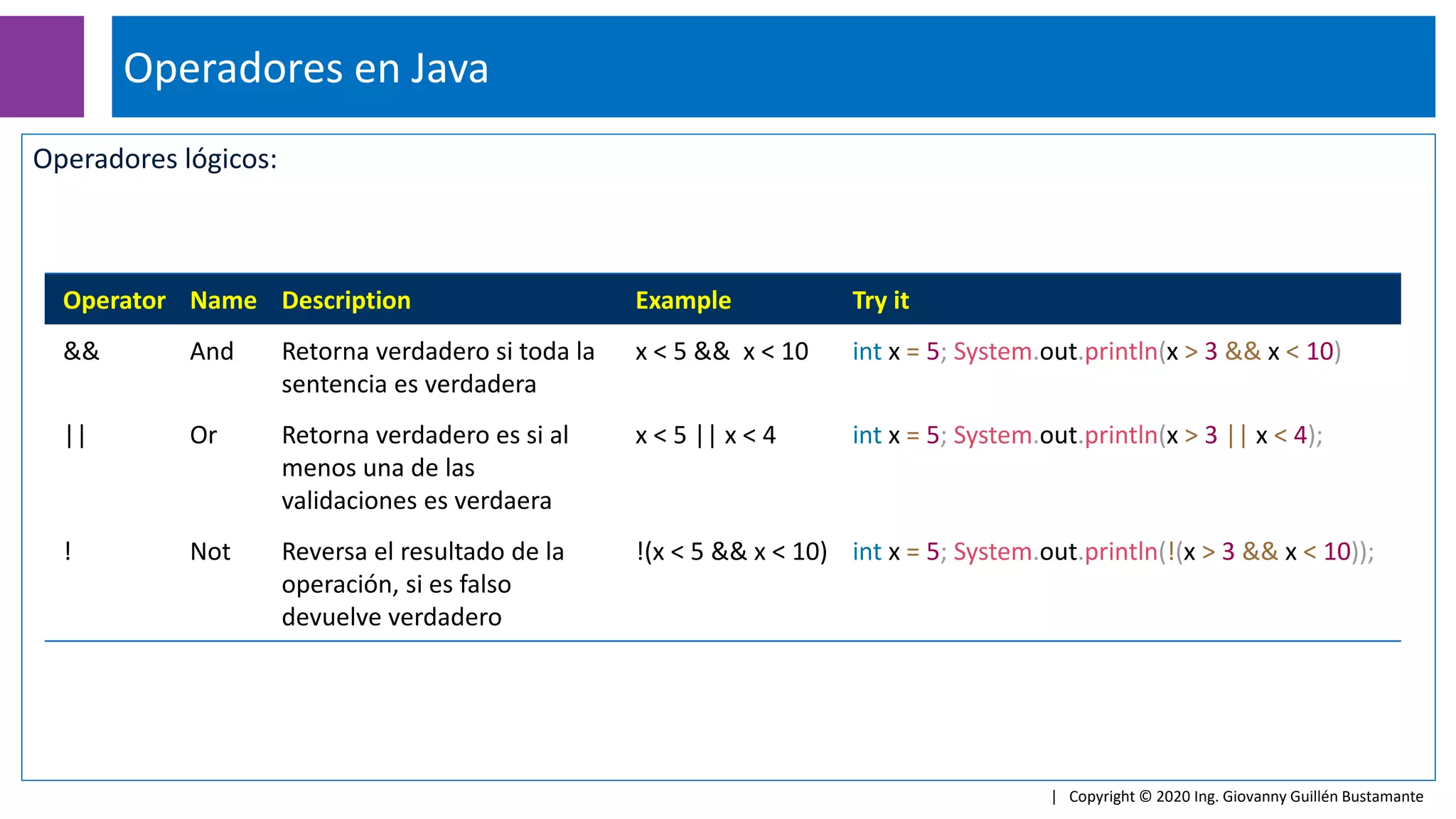 Operadores en Java

Operadores lógicos:

| Operator | Name | Description | Example | Try it |
|---|---|---|---|---|
| && | And | Retorna verdadero si toda la sentencia es verdadera | x < 5 &&  x < 10 | int x = 5; System.out.println(x > 3 && x < 10) |
| \|\| | Or | Retorna verdadero es si al menos una de las validaciones es verdaera | x < 5 \|\| x < 4 | int x = 5; System.out.println(x > 3 \|\| x < 4); |
| ! | Not | Reversa el resultado de la operación, si es falso devuelve verdadero | !(x < 5 && x < 10) | int x = 5; System.out.println(!(x > 3 && x < 10)); |

| Copyright © 2020 Ing. Giovanny Guillén Bustamante